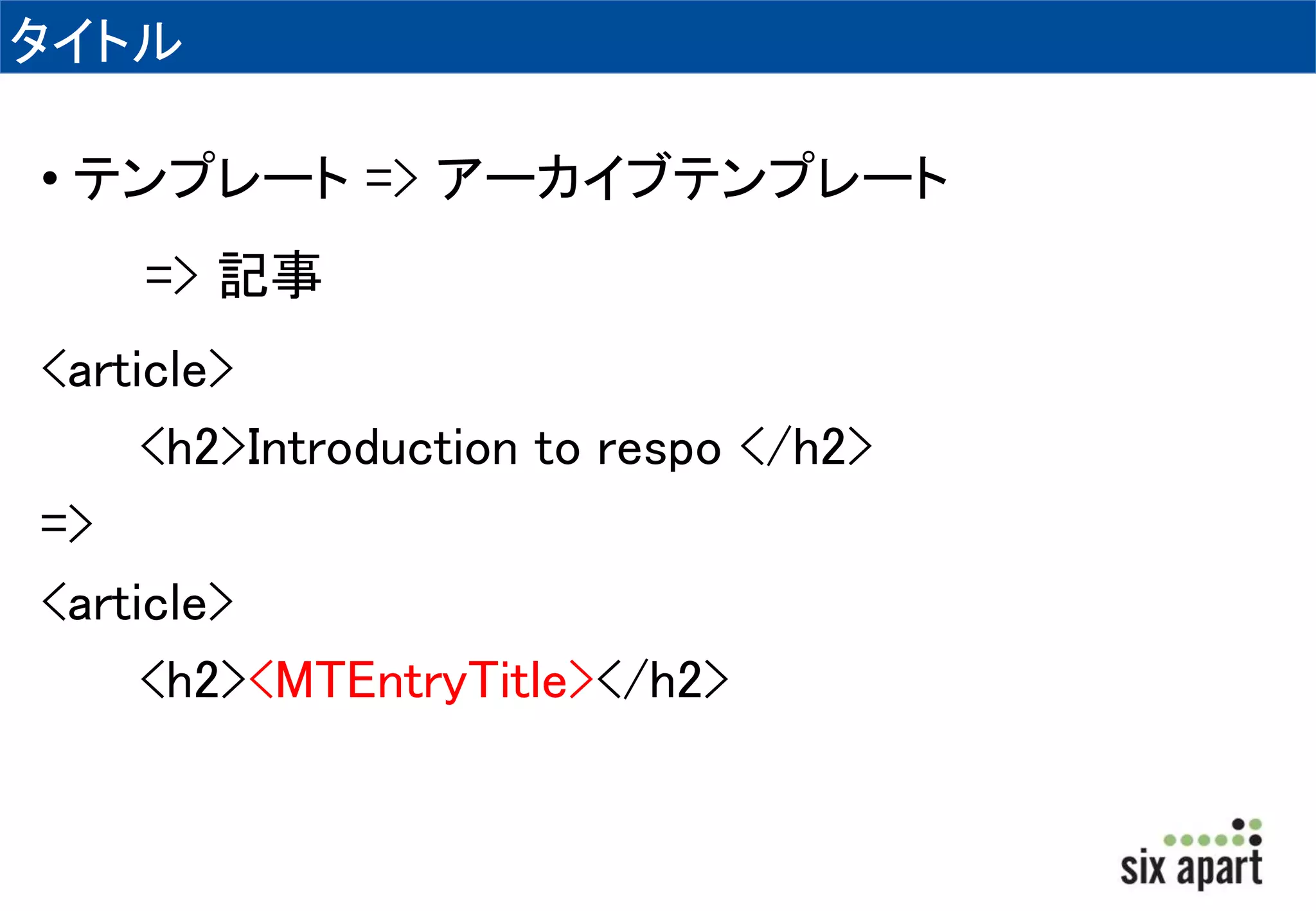 タイトル

• テンプレート => アーカイブテンプレート

=> 記事

<article>

<h2>Introduction to respo </h2>

=>

<article>

<h2><MTEntryTitle></h2>

six apart